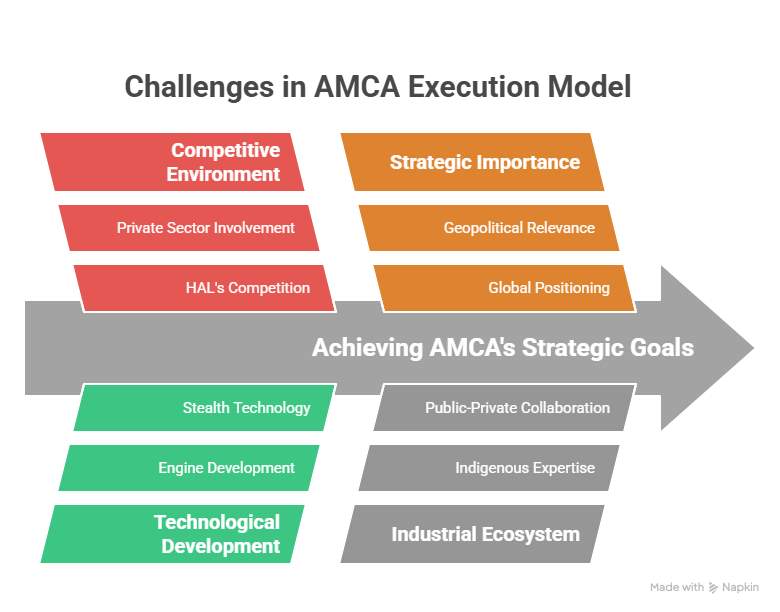 Challenges in AMCA Execution Model

Competitive Environment

Private Sector Involvement

HAL's Competition

Strategic Importance

Geopolitical Relevance

Global Positioning

Achieving AMCA's Strategic Goals

Stealth Technology

Engine Development

Technological Development

Public-Private Collaboration

Indigenous Expertise

Industrial Ecosystem

Made with Napkin